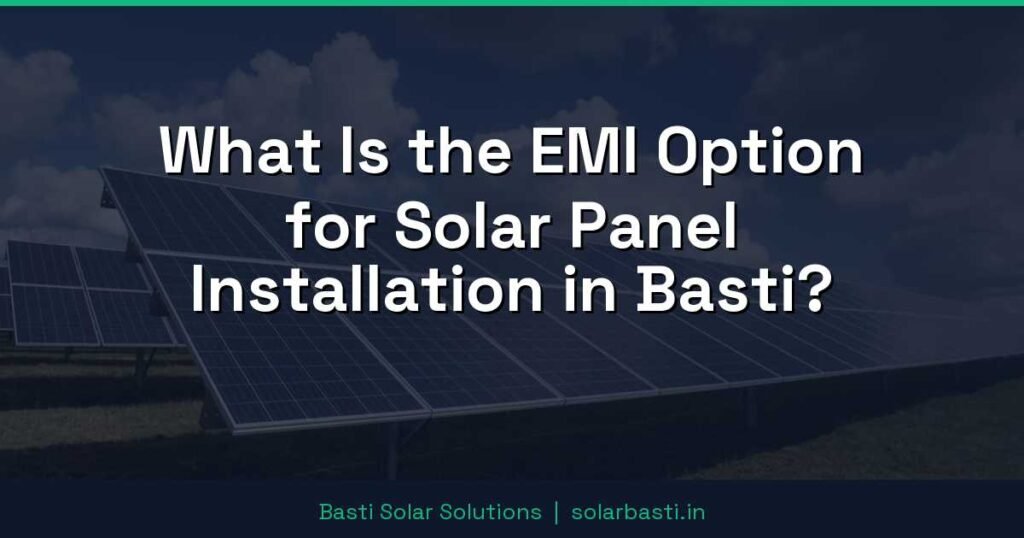 What Is the EMI Option for Solar Panel Installation in Basti?

Basti Solar Solutions | solarbasti.in